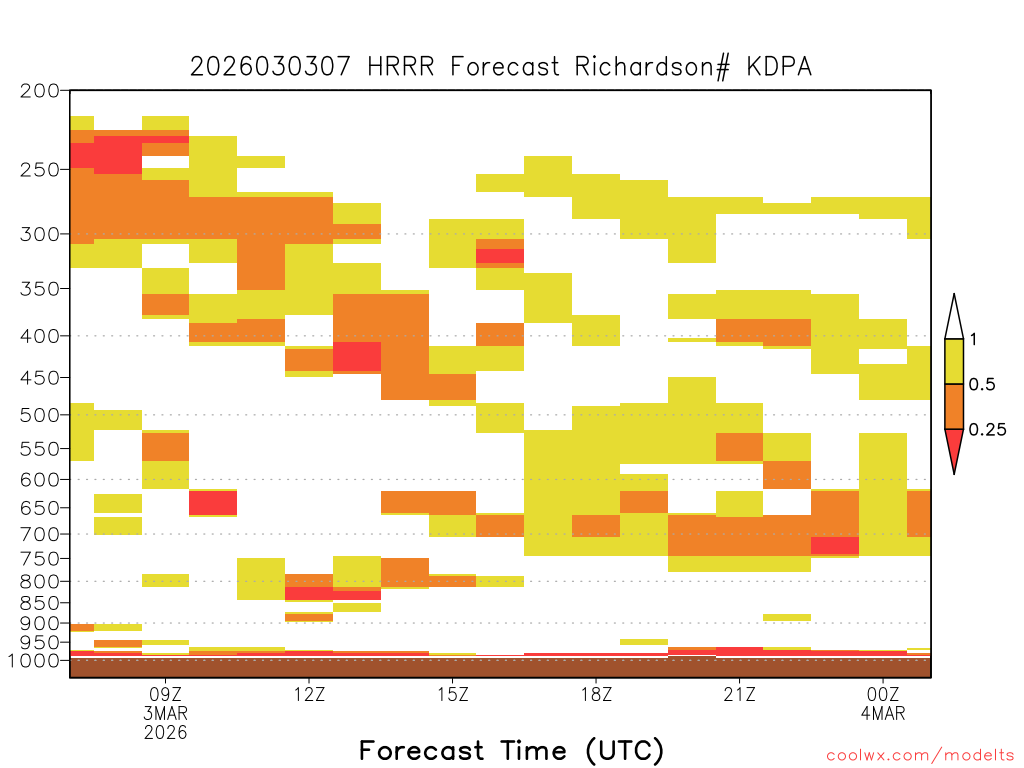 2026030307 HRRR Forecast Richardson# KDPA

200
250
300
350
400
450
500
550
600
650
700
750
800
850
900
950
1000

1
0.5
0.25

09Z
3MAR
2026
12Z
15Z
18Z
21Z
00Z
4MAR

Forecast Time (UTC)

coolwx.com/modelts